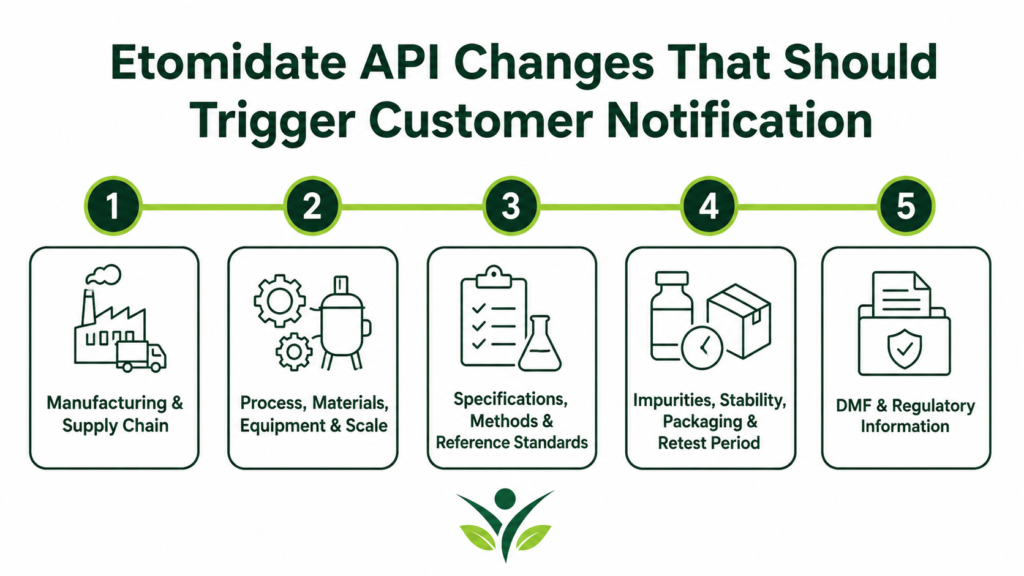 Etomidate API Changes That Should Trigger Customer Notification

1

Manufacturing & Supply Chain

2

Process, Materials, Equipment & Scale

3

Specifications, Methods & Reference Standards

4

Impurities, Stability, Packaging & Retest Period

5

DMF & Regulatory Information